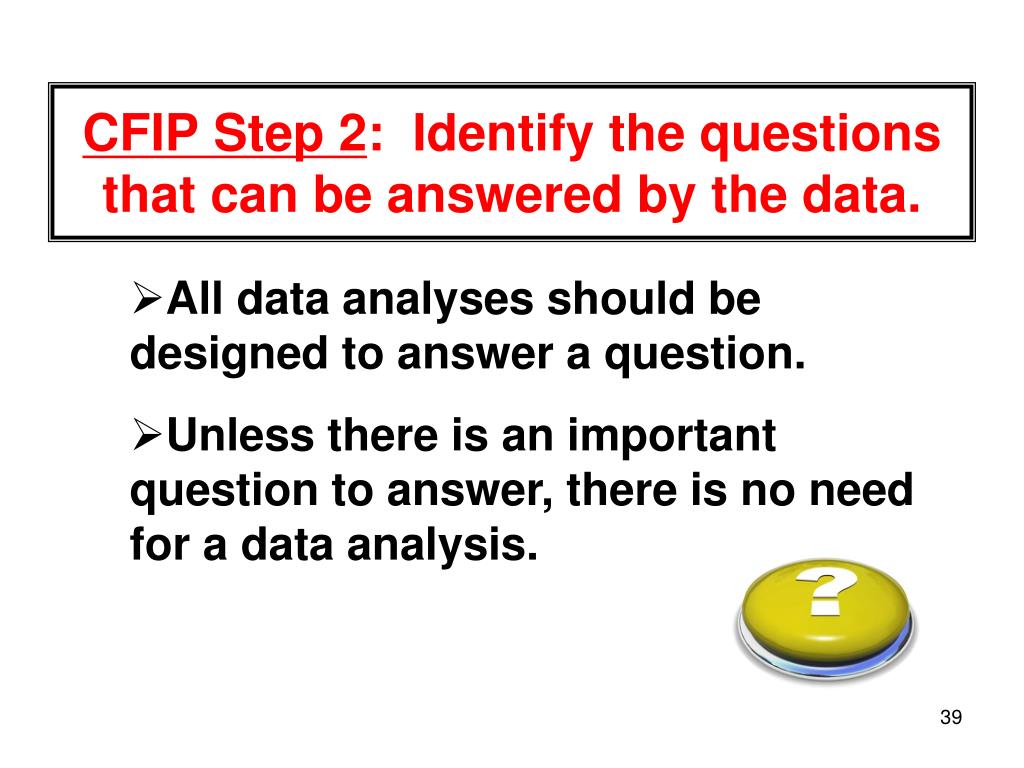 CFIP Step 2: Identify the questions that can be answered by the data.

➢All data analyses should be designed to answer a question.

➢Unless there is an important question to answer, there is no need for a data analysis.

?

39